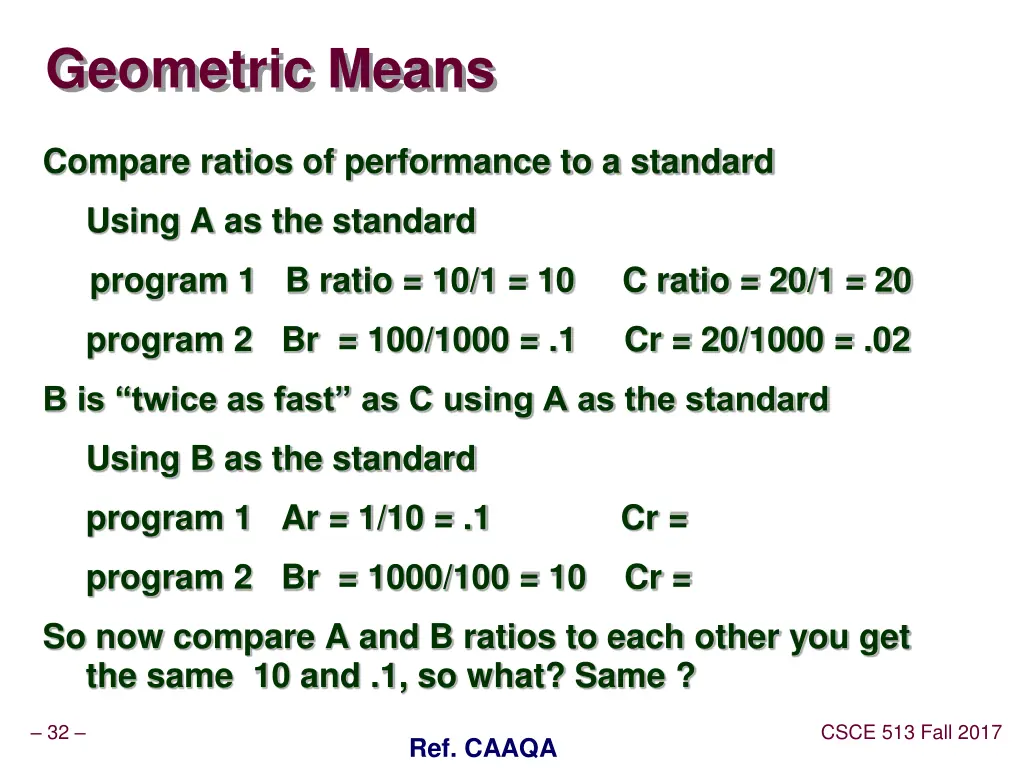 Geometric Means

Compare ratios of performance to a standard

Using A as the standard

program 1 B ratio = 10/1 = 10 C ratio = 20/1 = 20

program 2 Br = 100/1000 = .1 Cr = 20/1000 = .02

B is “twice as fast” as C using A as the standard

Using B as the standard

program 1 Ar = 1/10 = .1 Cr =

program 2 Br = 1000/100 = 10 Cr =

So now compare A and B ratios to each other you get the same 10 and .1, so what? Same ?

– 32 –

Ref. CAAQA

CSCE 513 Fall 2017